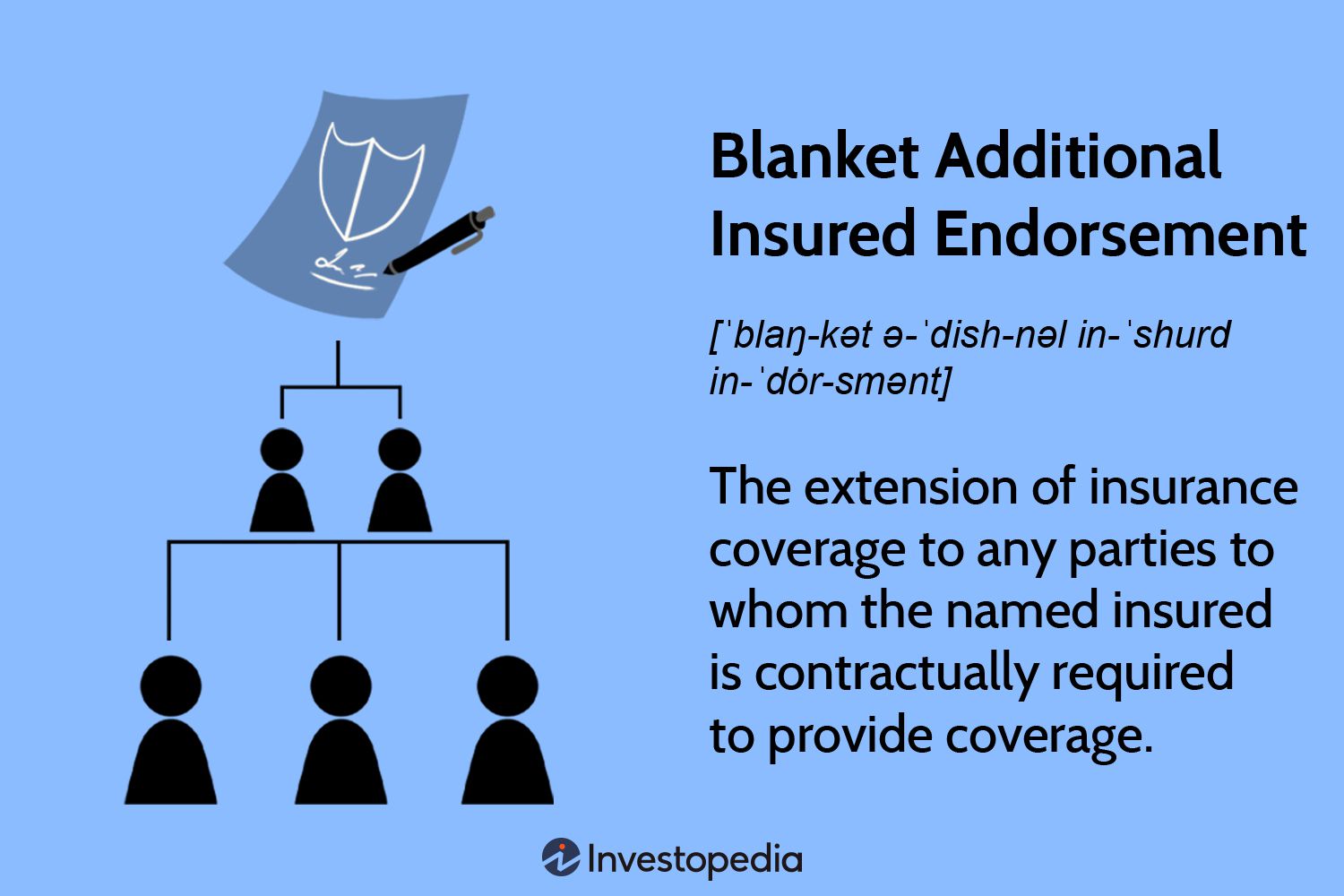 Blanket Additional Insured Endorsement

[ˈblaŋ-kət ə-ˈdish-nəl in-ˈshurd in-ˈdȯr-smənt]

The extension of insurance coverage to any parties to whom the named insured is contractually required to provide coverage.

Investopedia